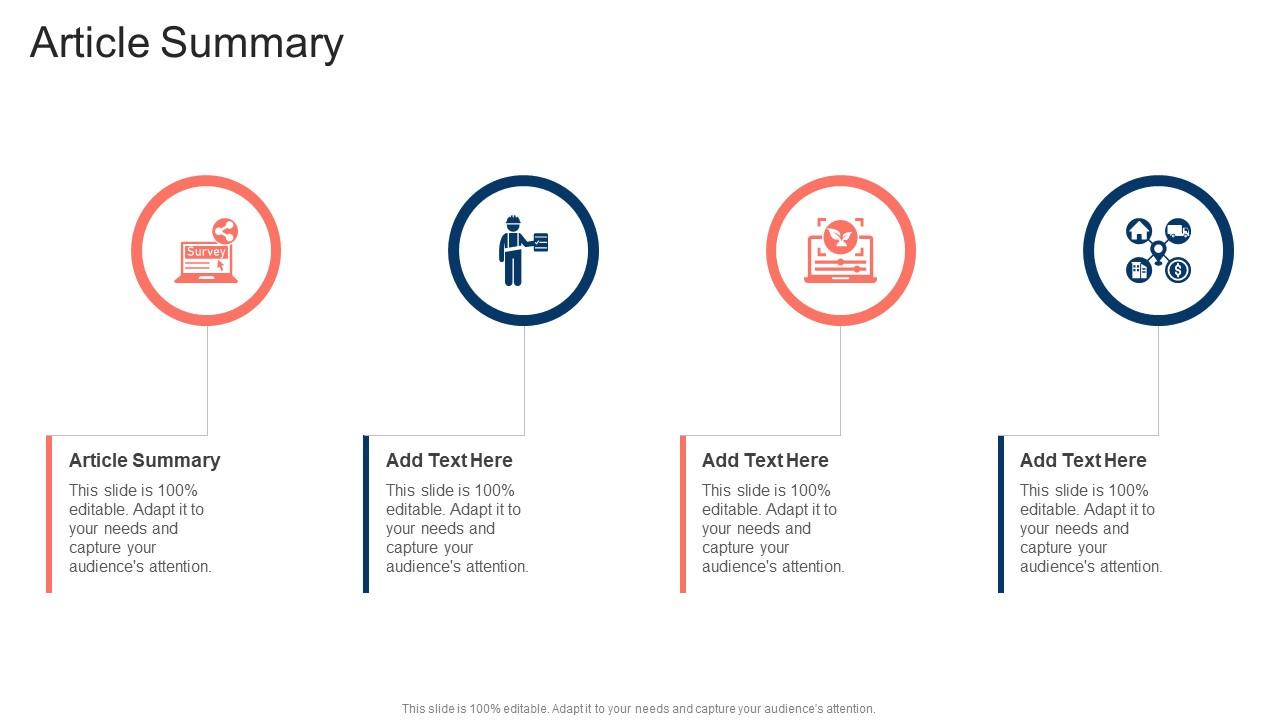 Article Summary

Survey

Article Summary

This slide is 100% editable. Adapt it to your needs and capture your audience's attention.

Add Text Here

This slide is 100% editable. Adapt it to your needs and capture your audience's attention.

Add Text Here

This slide is 100% editable. Adapt it to your needs and capture your audience's attention.

Add Text Here

This slide is 100% editable. Adapt it to your needs and capture your audience's attention.

This slide is 100% editable. Adapt it to your needs and capture your audience's attention.